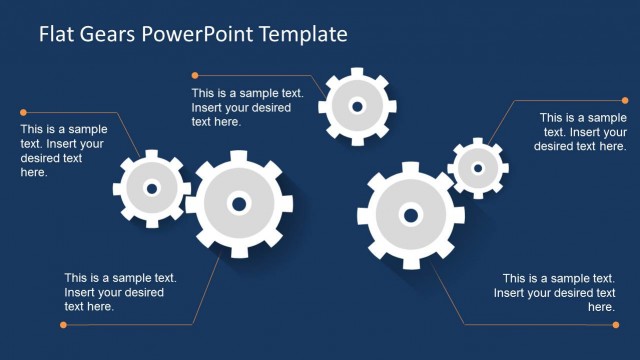 Flat Gears PowerPoint Template

This is a sample text. Insert your desired text here.

This is a sample text. Insert your desired text here.

This is a sample text. Insert your desired text here.

This is a sample text. Insert your desired text here.

This is a sample text. Insert your desired text here.